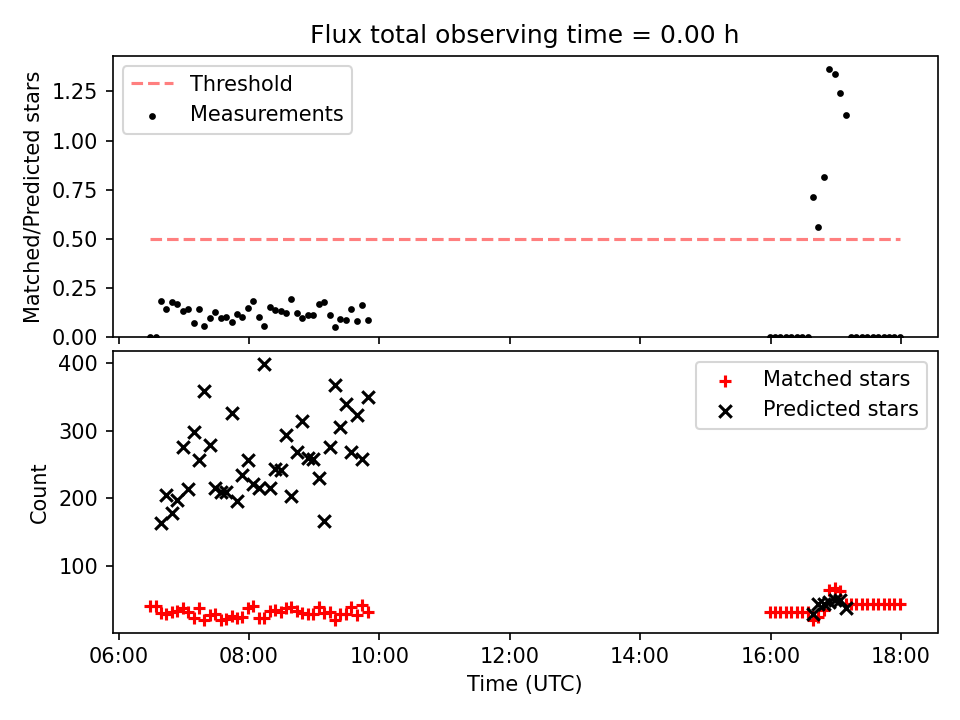 Flux total observing time = 0.00 h

Threshold
Measurements

Matched/Predicted stars

1.25
1.00
0.75
0.50
0.25
0.00

Matched stars
Predicted stars

Count

400
300
200
100

06:00 08:00 10:00 12:00 14:00 16:00 18:00

Time (UTC)